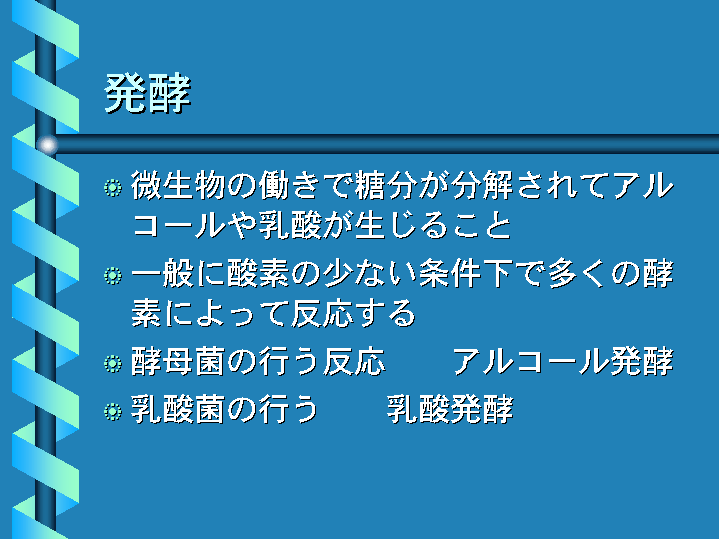 発酵

微生物の働きで糖分が分解されてアルコールや乳酸が生じること

一般に酸素の少ない条件下で多くの酵素によって反応する

酵母菌の行う反応　　アルコール発酵

乳酸菌の行う　　乳酸発酵